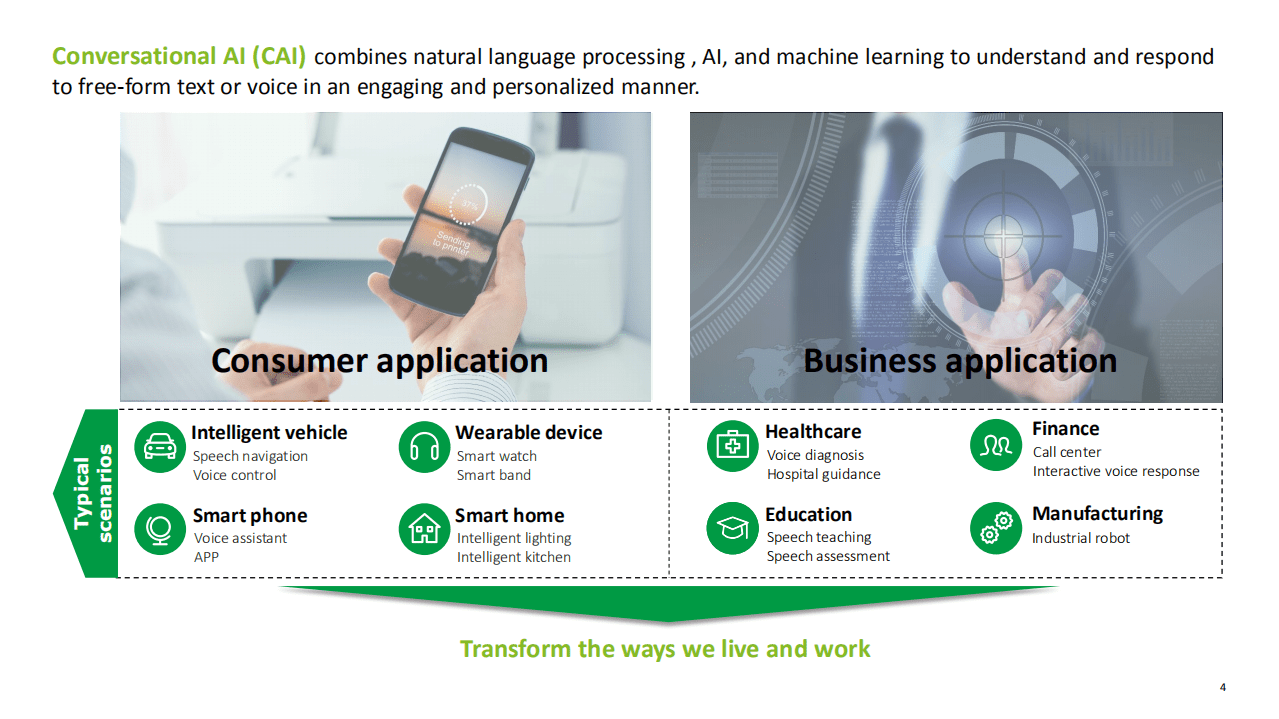 Conversational AI (CAI) combines natural language processing , AI, and machine learning to understand and respond to free-form text or voice in an engaging and personalized manner.

37%
Sending to printer

Consumer application

Business application

Typical scenarios

Intelligent vehicle
Speech navigation
Voice control

Wearable device
Smart watch
Smart band

Smart phone
Voice assistant
APP

Smart home
Intelligent lighting
Intelligent kitchen

Healthcare
Voice diagnosis
Hospital guidance

Finance
Call center
Interactive voice response

Education
Speech teaching
Speech assessment

Manufacturing
Industrial robot

Transform the ways we live and work

4